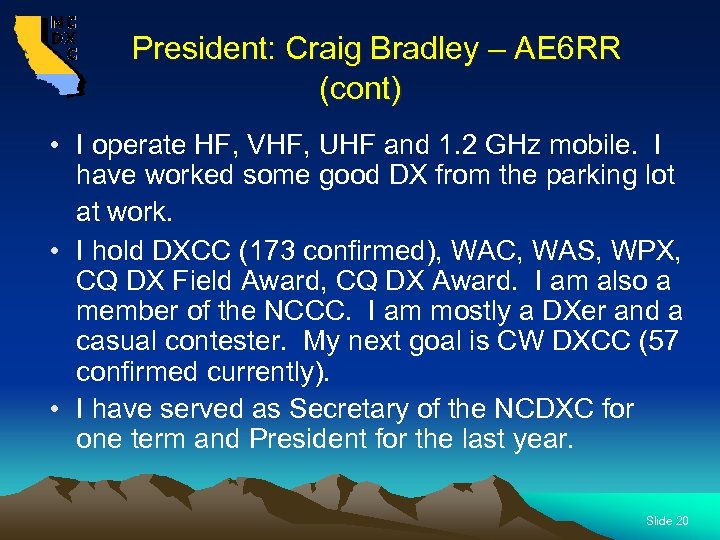 NC
DX
C

President: Craig Bradley – AE6RR (cont)

• I operate HF, VHF, UHF and 1.2 GHz mobile. I have worked some good DX from the parking lot at work.

• I hold DXCC (173 confirmed), WAC, WAS, WPX, CQ DX Field Award, CQ DX Award. I am also a member of the NCCC. I am mostly a DXer and a casual contester. My next goal is CW DXCC (57 confirmed currently).

• I have served as Secretary of the NCDXC for one term and President for the last year.

Slide 20